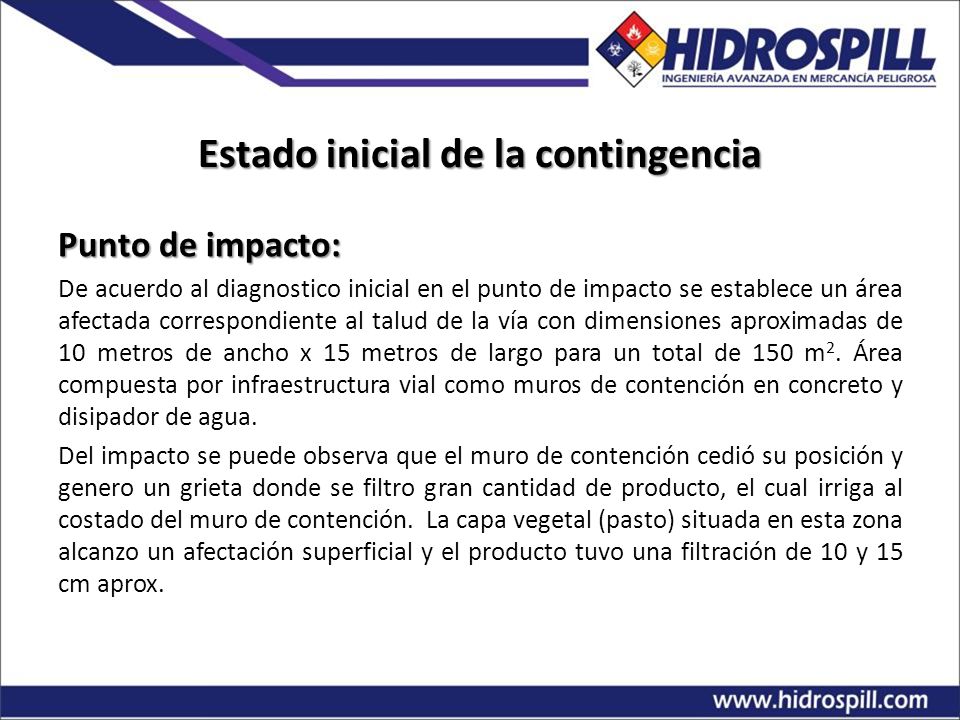 HIDROSPILL
INGENIERÍA AVANZADA EN MERCANCÍA PELIGROSA

Estado inicial de la contingencia

Punto de impacto:

De acuerdo al diagnostico inicial en el punto de impacto se establece un área afectada correspondiente al talud de la vía con dimensiones aproximadas de 10 metros de ancho x 15 metros de largo para un total de 150 $m^2$. Área compuesta por infraestructura vial como muros de contención en concreto y disipador de agua.

Del impacto se puede observa que el muro de contención cedió su posición y genero un grieta donde se filtro gran cantidad de producto, el cual irriga al costado del muro de contención. La capa vegetal (pasto) situada en esta zona alcanzo un afectación superficial y el producto tuvo una filtración de 10 y 15 cm aprox.

www.hidrospill.com